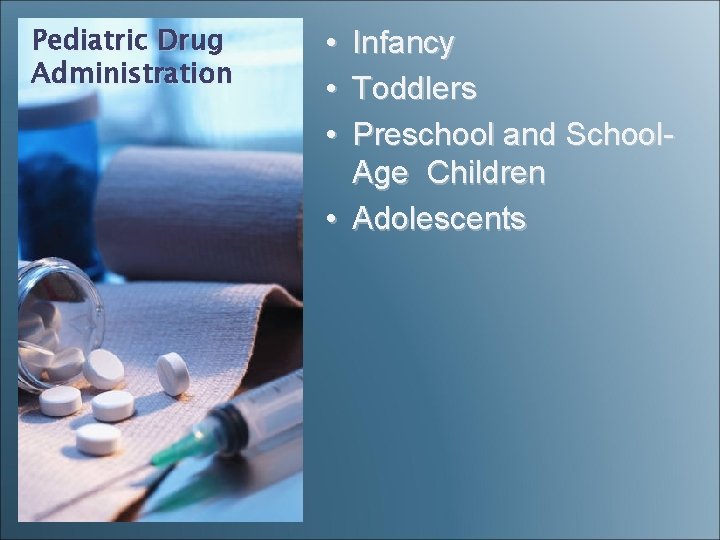 Pediatric Drug Administration

• Infancy
• Toddlers
• Preschool and School-Age Children
• Adolescents